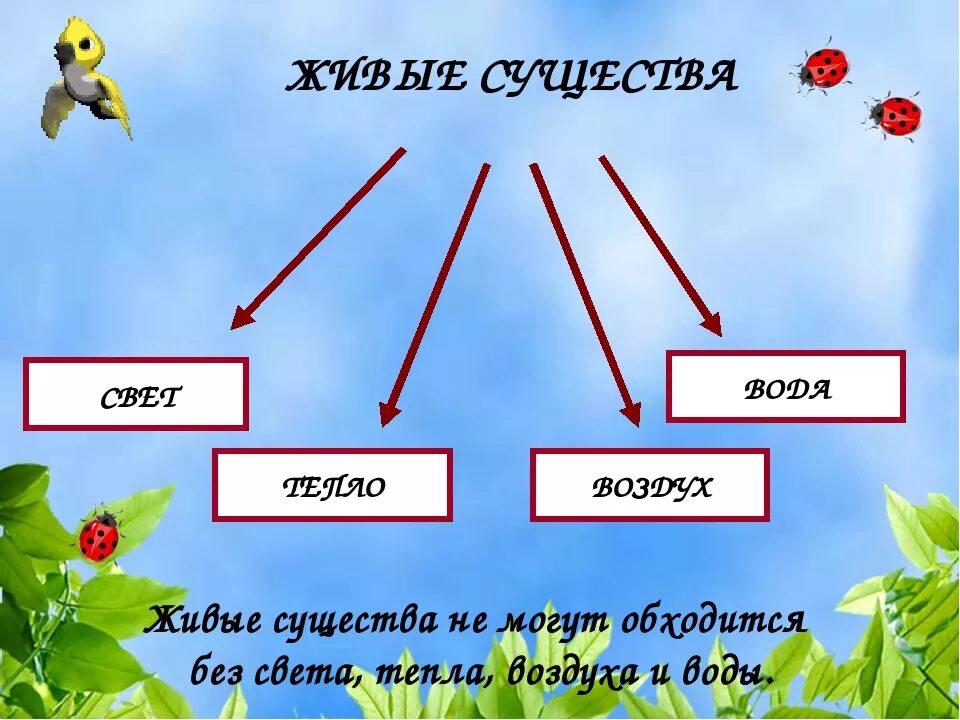 ЖИВЫЕ СУЩЕСТВА

СВЕТ

ТЕПЛО

ВОЗДУХ

ВОДА

Живые существа не могут обходится без света, тепла, воздуха и воды.